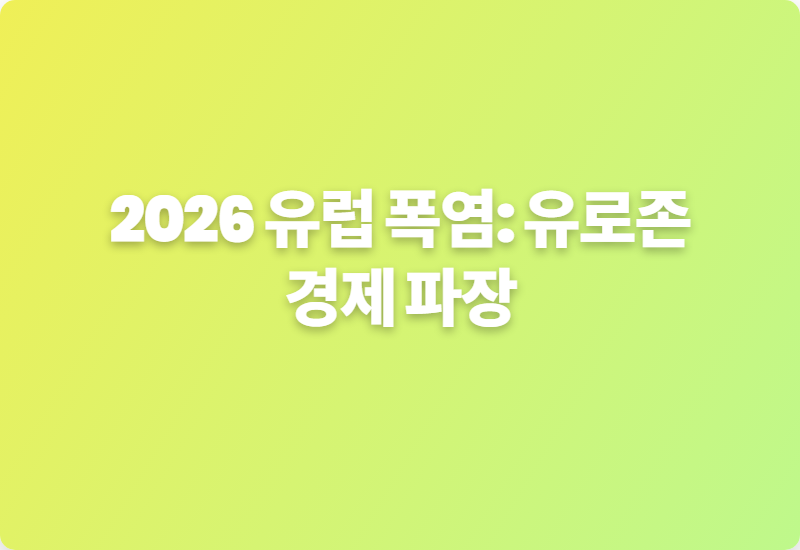 2026 유럽 폭염: 유로존 경제 파장